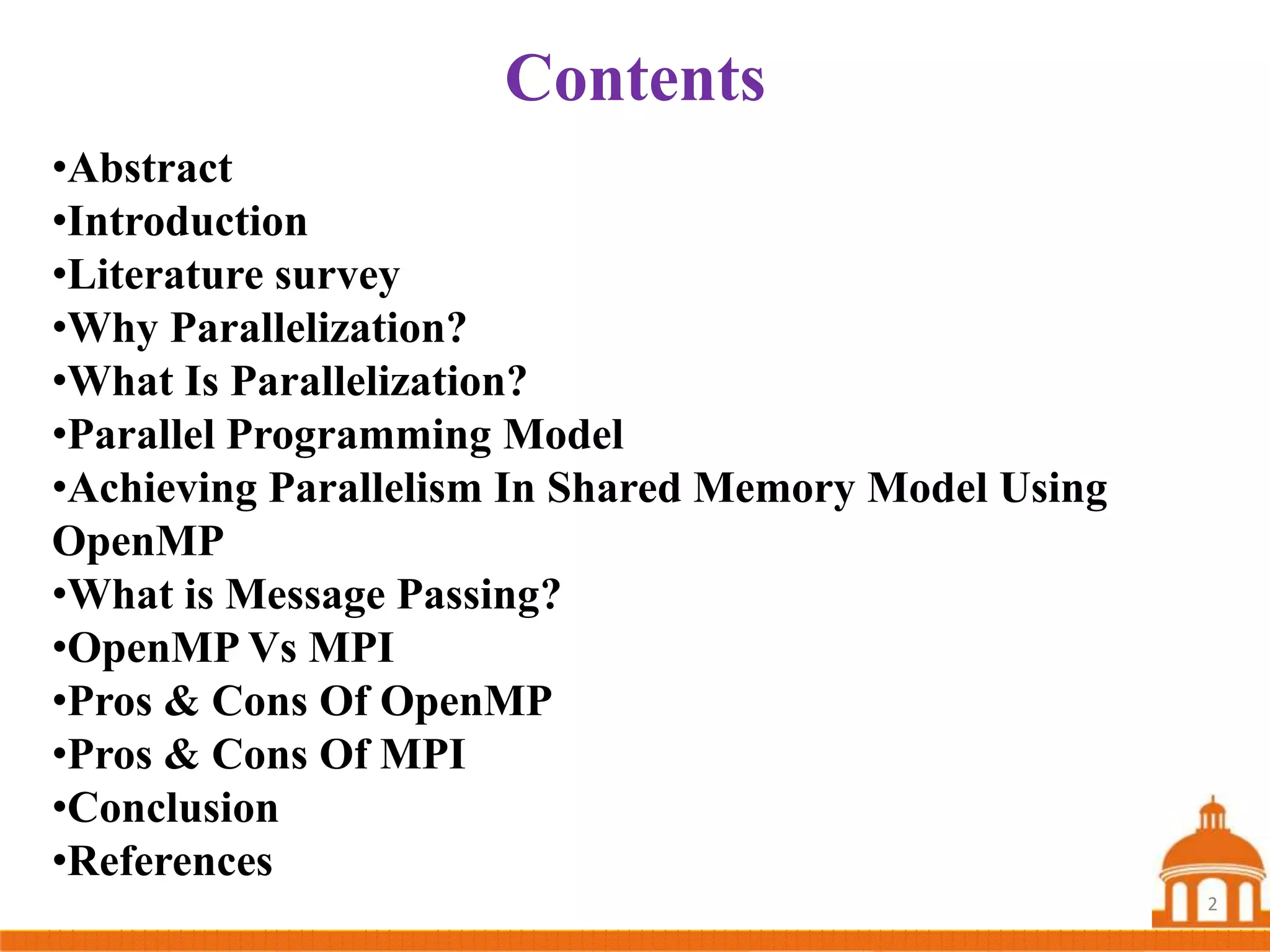 Contents

•Abstract
•Introduction
•Literature survey
•Why Parallelization?
•What Is Parallelization?
•Parallel Programming Model
•Achieving Parallelism In Shared Memory Model Using OpenMP
•What is Message Passing?
•OpenMP Vs MPI
•Pros & Cons Of OpenMP
•Pros & Cons Of MPI
•Conclusion
•References

2